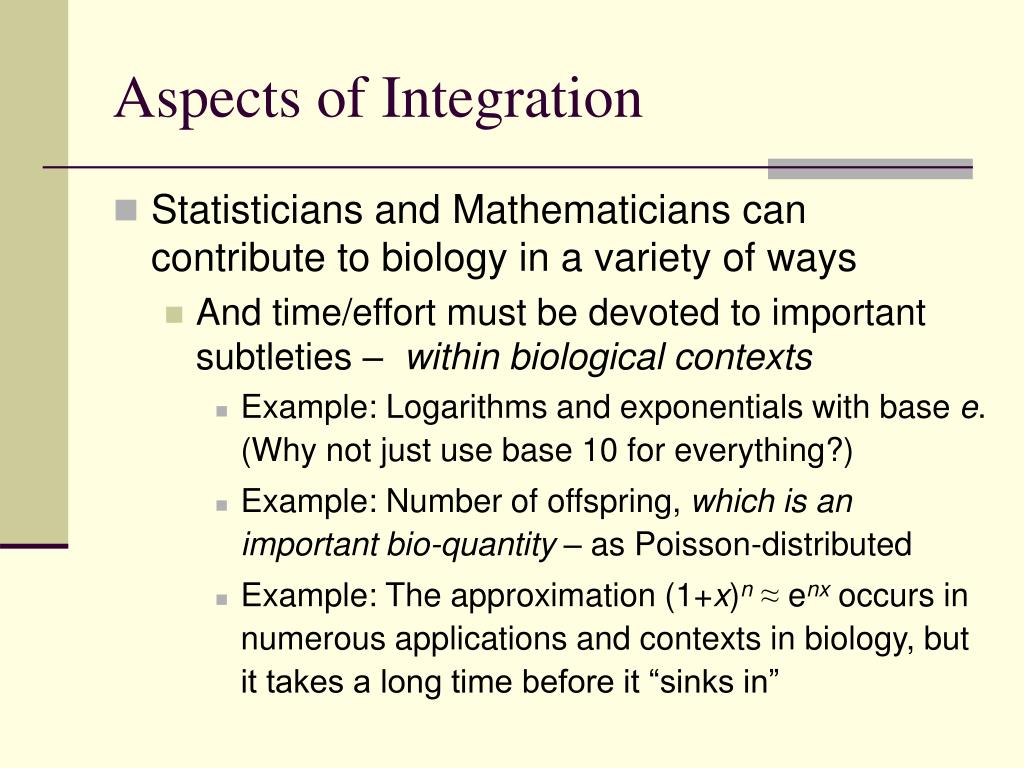 Aspects of Integration

Statisticians and Mathematicians can contribute to biology in a variety of ways

And time/effort must be devoted to important subtleties – within biological contexts

Example: Logarithms and exponentials with base e. (Why not just use base 10 for everything?)

Example: Number of offspring, which is an important bio-quantity – as Poisson-distributed

Example: The approximation $(1+x)^n \approx e^{nx}$ occurs in numerous applications and contexts in biology, but it takes a long time before it “sinks in”